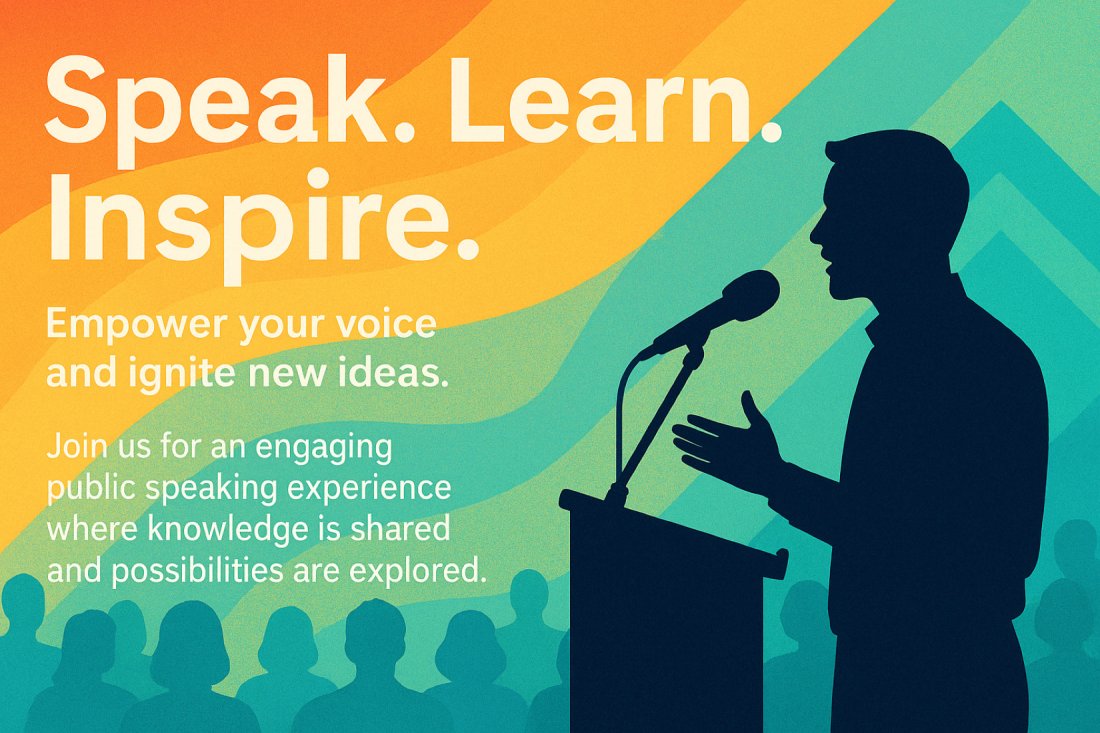 Speak. Learn. Inspire.

Empower your voice and ignite new ideas.

Join us for an engaging public speaking experience where knowledge is shared and possibilities are explored.